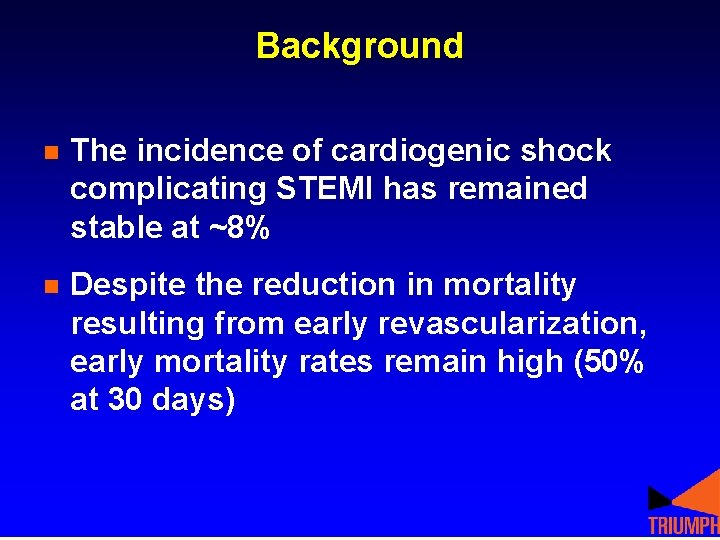 Background

• The incidence of cardiogenic shock complicating STEMI has remained stable at ~8%

• Despite the reduction in mortality resulting from early revascularization, early mortality rates remain high (50% at 30 days)

TRIUMPH